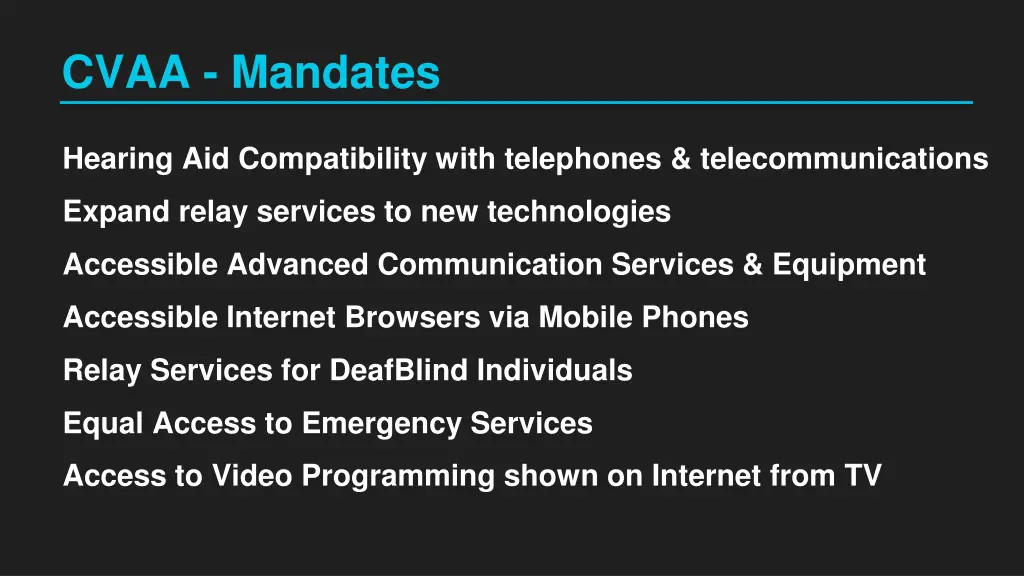 CVAA - Mandates

Hearing Aid Compatibility with telephones & telecommunications

Expand relay services to new technologies

Accessible Advanced Communication Services & Equipment

Accessible Internet Browsers via Mobile Phones

Relay Services for DeafBlind Individuals

Equal Access to Emergency Services

Access to Video Programming shown on Internet from TV